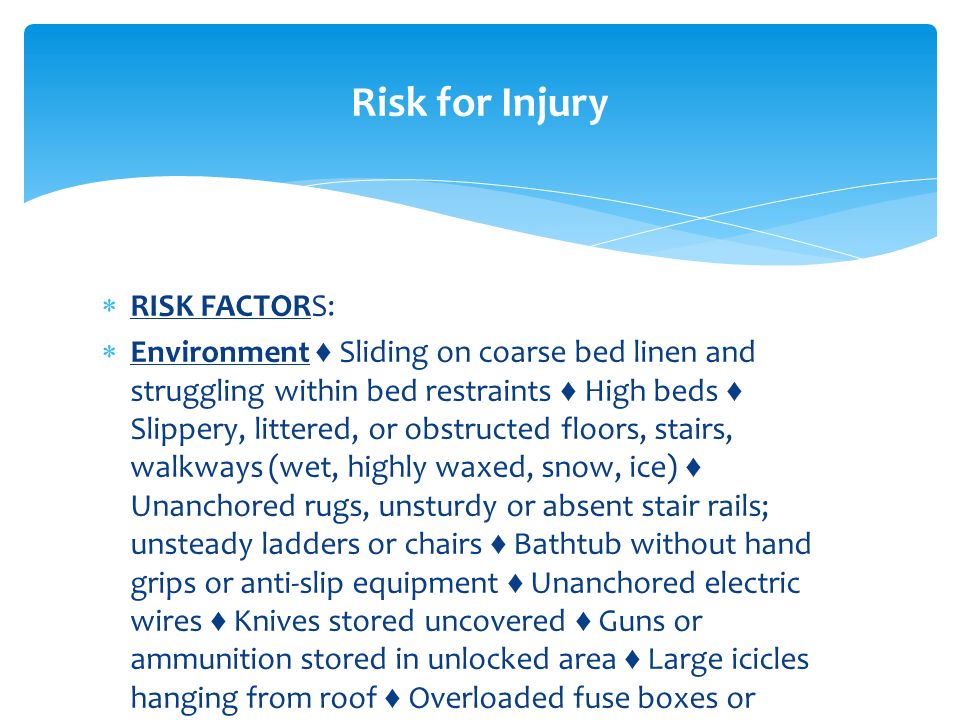 Risk for Injury

* RISK FACTORS:

* Environment ♦ Sliding on coarse bed linen and struggling within bed restraints ♦ High beds ♦ Slippery, littered, or obstructed floors, stairs, walkways (wet, highly waxed, snow, ice) ♦ Unanchored rugs, unsturdy or absent stair rails; unsteady ladders or chairs ♦ Bathtub without hand grips or anti-slip equipment ♦ Unanchored electric wires ♦ Knives stored uncovered ♦ Guns or ammunition stored in unlocked area ♦ Large icicles hanging from roof ♦ Overloaded fuse boxes or